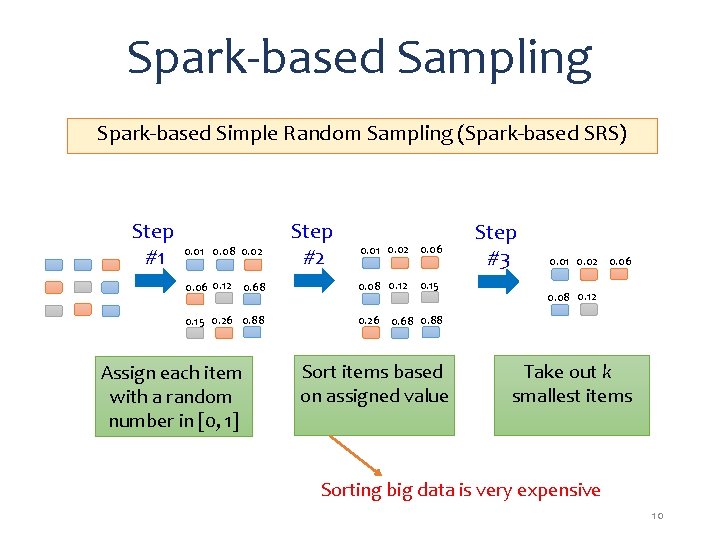 Spark-based Sampling

Spark-based Simple Random Sampling (Spark-based SRS)

Step #1

0.01 0.08 0.02
0.06 0.12 0.68
0.15 0.26 0.88

Step #2

0.01 0.02 0.06
0.08 0.12 0.15
0.26 0.68 0.88

Step #3

0.01 0.02 0.06
0.08 0.12

Assign each item with a random number in [0, 1]

Sort items based on assigned value

Take out $k$ smallest items

Sorting big data is very expensive

10